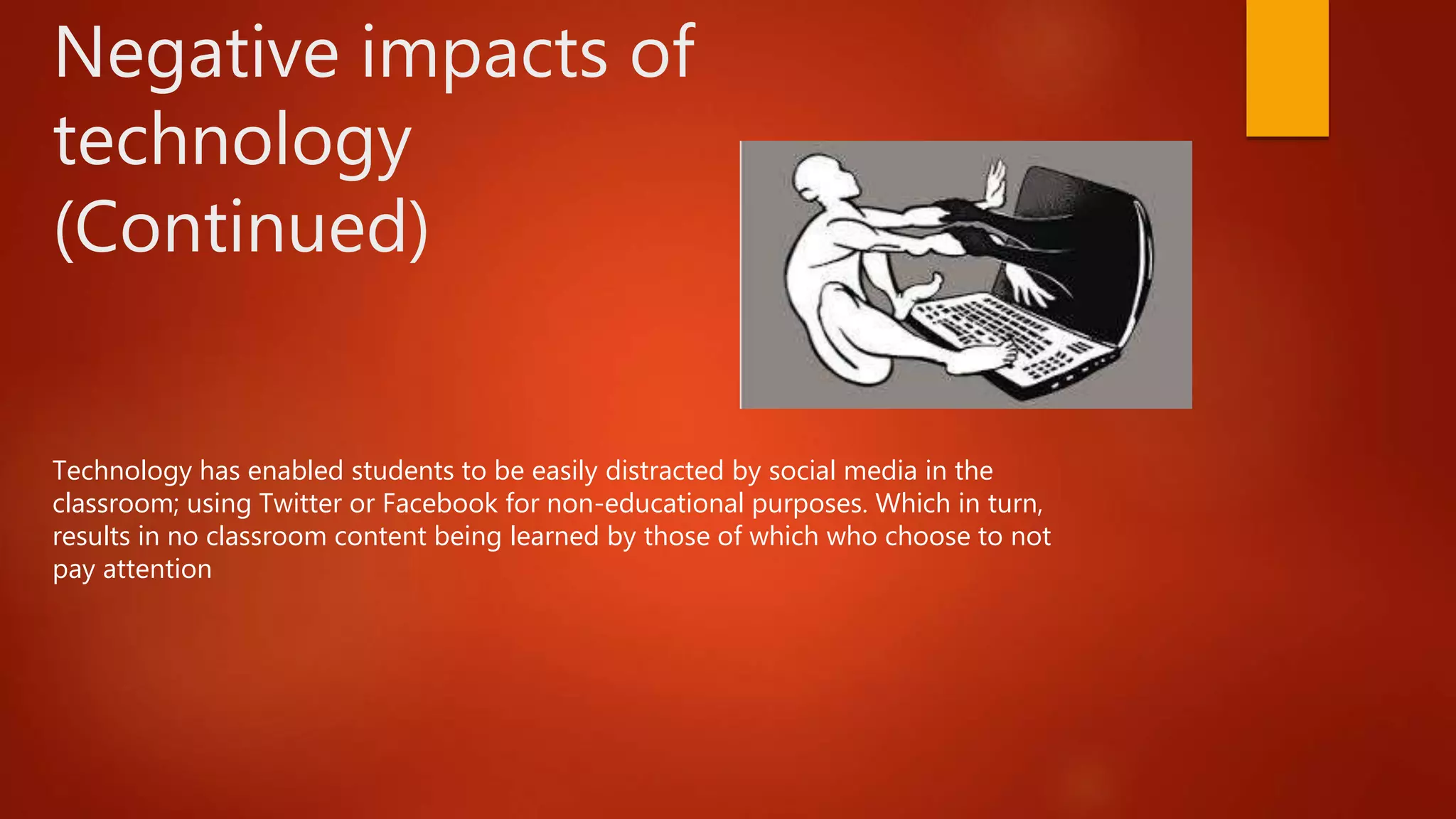 Negative impacts of technology (Continued)

Technology has enabled students to be easily distracted by social media in the classroom; using Twitter or Facebook for non-educational purposes. Which in turn, results in no classroom content being learned by those of which who choose to not pay attention